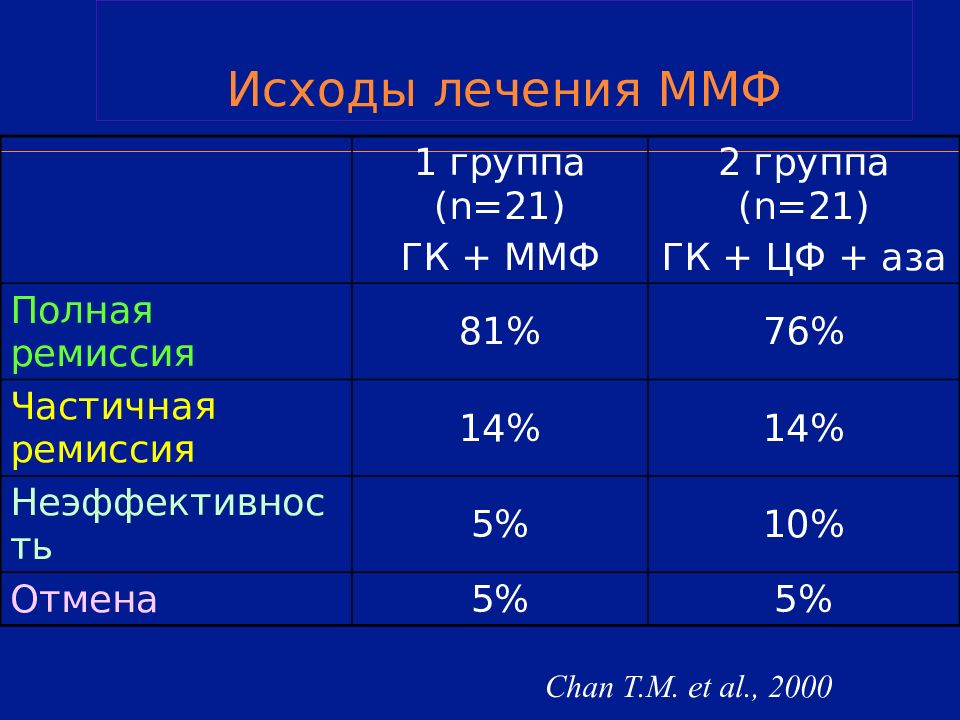 Исходы лечения ММФ

| | 1 группа (n=21) ГК + ММФ | 2 группа (n=21) ГК + ЦФ + аза |
|---|---|---|
| Полная ремиссия | 81% | 76% |
| Частичная ремиссия | 14% | 14% |
| Неэффективность | 5% | 10% |
| Отмена | 5% | 5% |

Chan T.M. et al., 2000